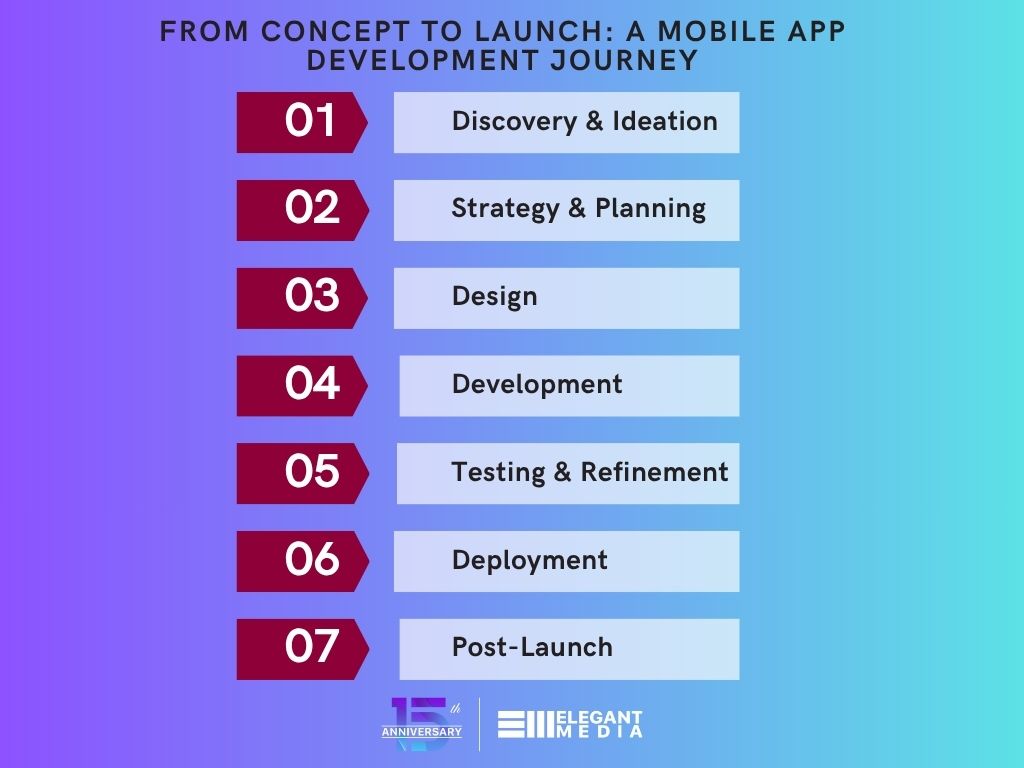 FROM CONCEPT TO LAUNCH: A MOBILE APP DEVELOPMENT JOURNEY

01 Discovery & Ideation

02 Strategy & Planning

03 Design

04 Development

05 Testing & Refinement

06 Deployment

07 Post-Launch

15th ANNIVERSARY

ELEGANT MEDIA